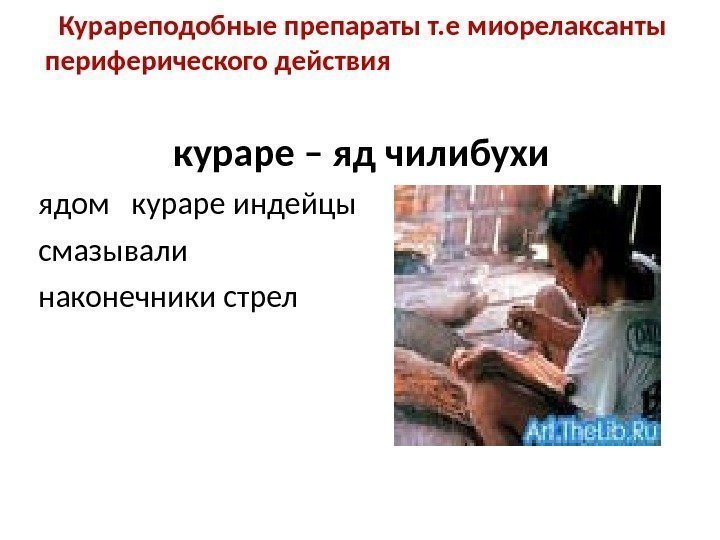 Курареподобные препараты т.е миорелаксанты периферического действия

кураре – яд чилибухи

ядом кураре индейцы смазывали наконечники стрел

Art.TheLib.Ru